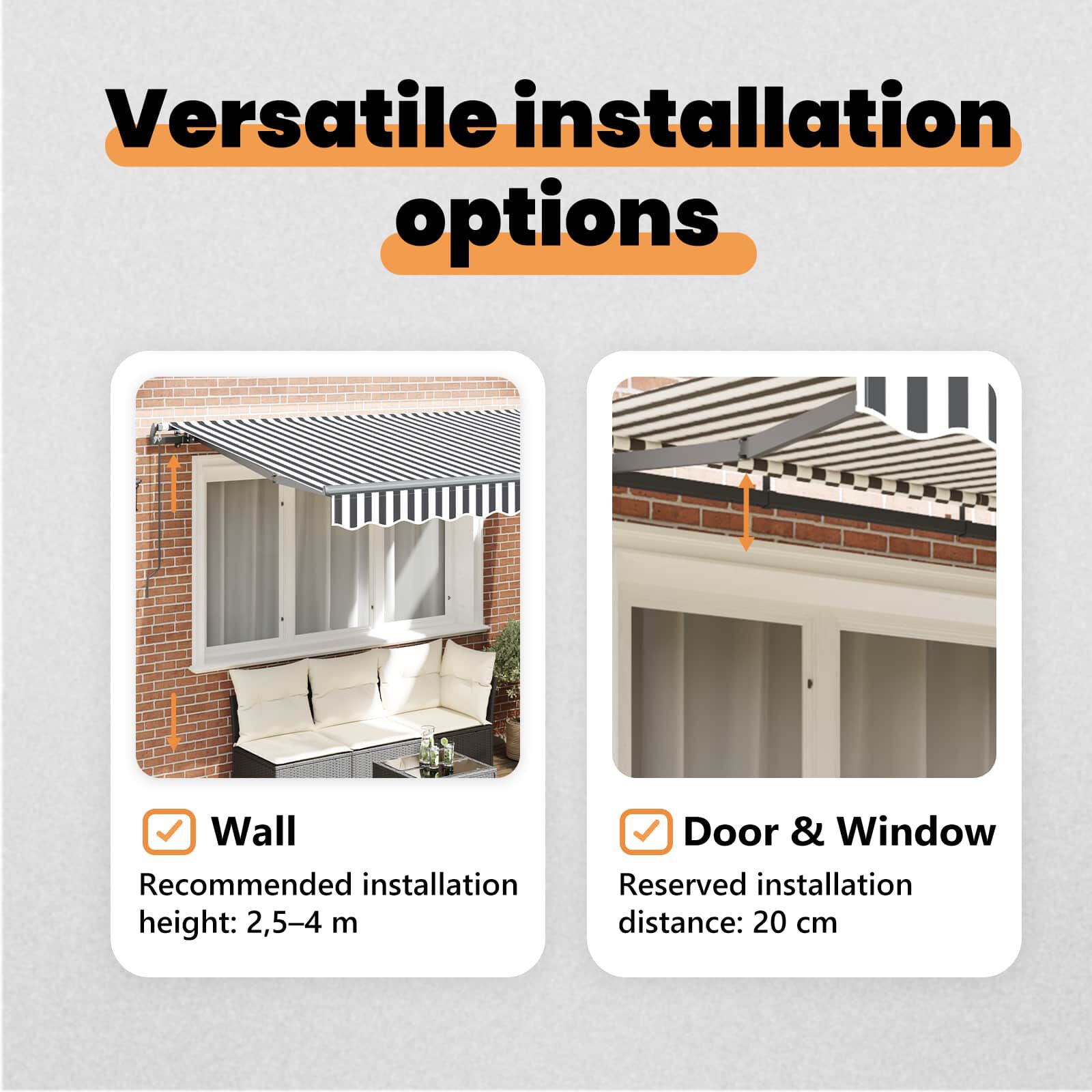 Versatile installation options

Wall
Recommended installation height: 2,5–4 m

Door & Window
Reserved installation distance: 20 cm